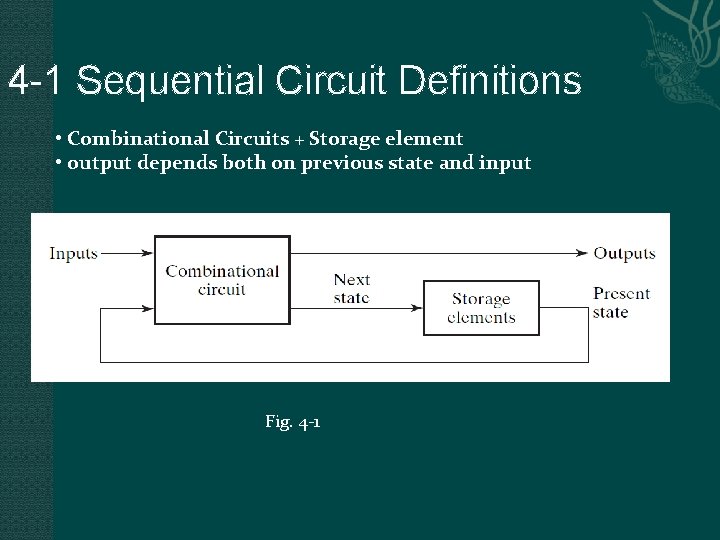 4-1 Sequential Circuit Definitions

• Combinational Circuits + Storage element
• output depends both on previous state and input

Inputs

Combinational circuit

Outputs

Next state

Storage elements

Present state

Fig. 4-1